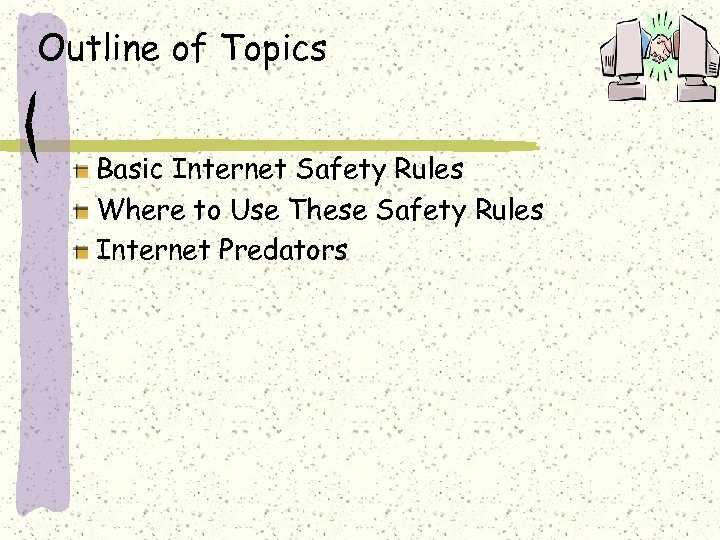 Outline of Topics

Basic Internet Safety Rules
Where to Use These Safety Rules
Internet Predators